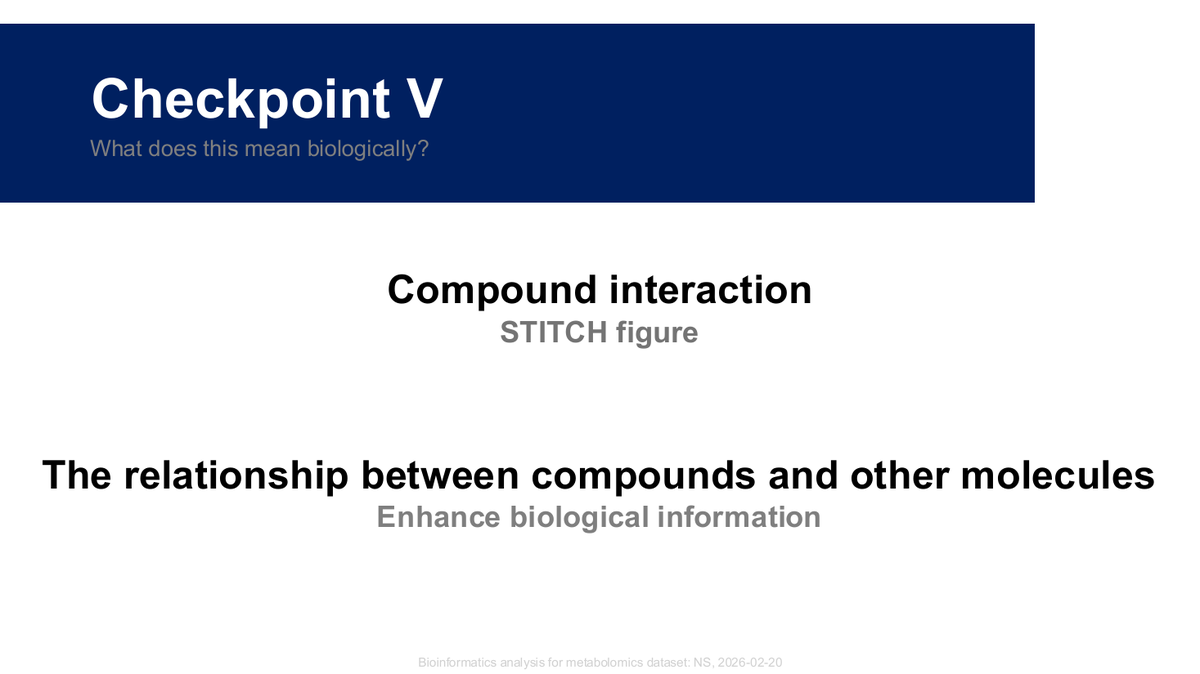 Checkpoint V
What does this mean biologically?

Compound interaction
STITCH figure

The relationship between compounds and other molecules
Enhance biological information

Bioinformatics analysis for metabolomics dataset: NS, 2026-02-20